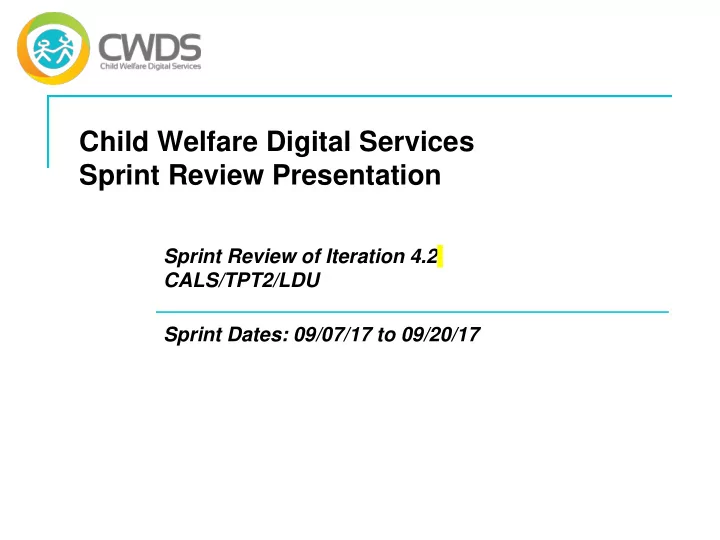 CWDS
Child Welfare Digital Services

Child Welfare Digital Services
Sprint Review Presentation

Sprint Review of Iteration 4.2
CALS/TPT2/LDU

Sprint Dates: 09/07/17 to 09/20/17